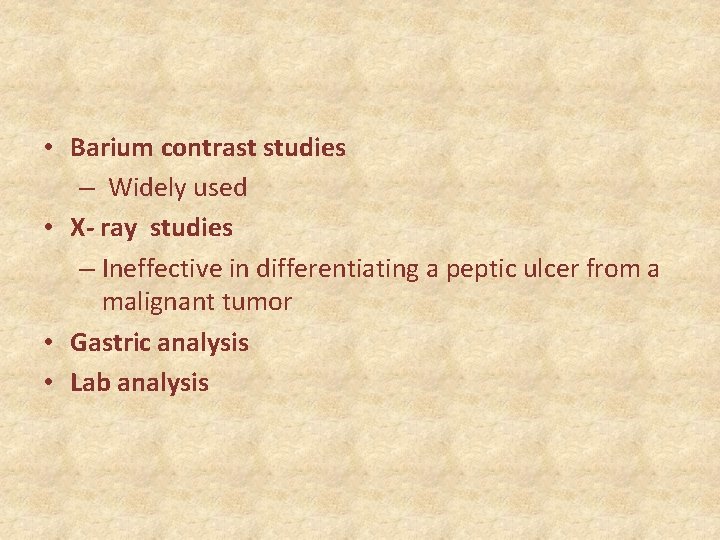 • Barium contrast studies
– Widely used
• X- ray studies
– Ineffective in differentiating a peptic ulcer from a malignant tumor
• Gastric analysis
• Lab analysis